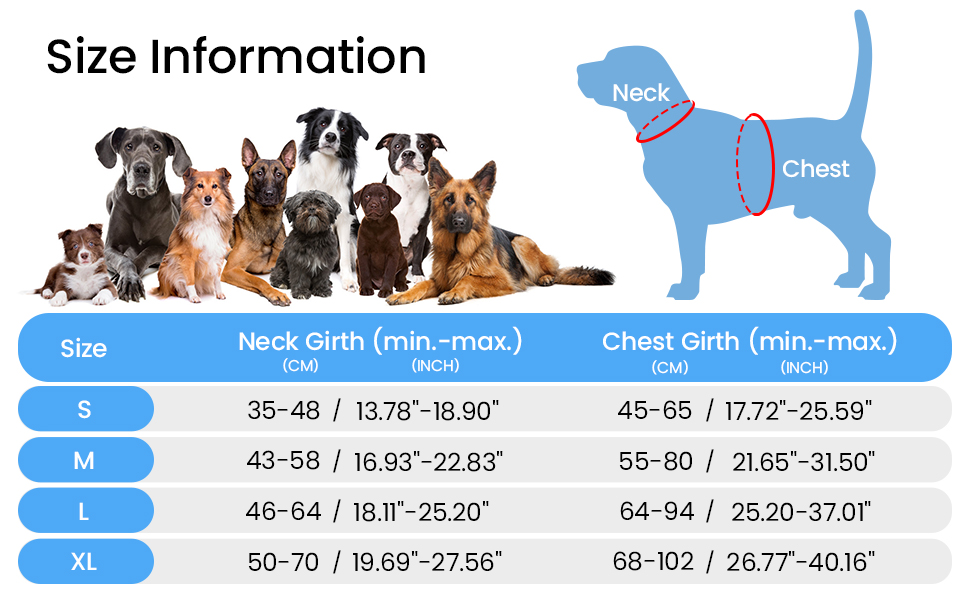 Size Information

Neck

Chest

| Size | Neck Girth (min.-max.) (CM) (INCH) | Chest Girth (min.-max.) (CM) (INCH) |
|---|---|---|
| S | 35-48 / 13.78"-18.90" | 45-65 / 17.72"-25.59" |
| M | 43-58 / 16.93"-22.83" | 55-80 / 21.65"-31.50" |
| L | 46-64 / 18.11"-25.20" | 64-94 / 25.20-37.01" |
| XL | 50-70 / 19.69"-27.56" | 68-102 / 26.77"-40.16" |